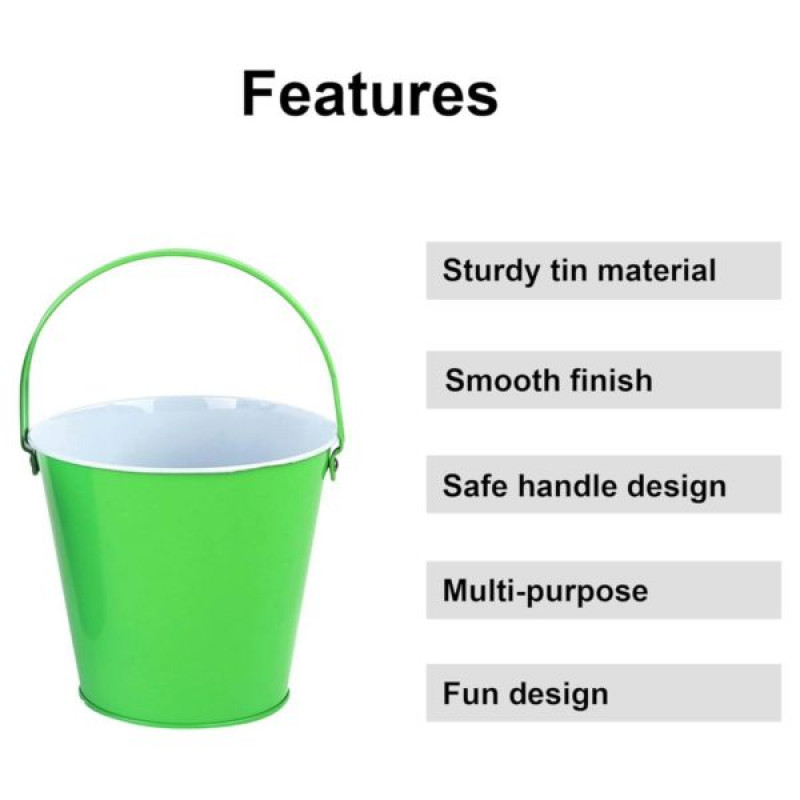 Features

Sturdy tin material

Smooth finish

Safe handle design

Multi-purpose

Fun design